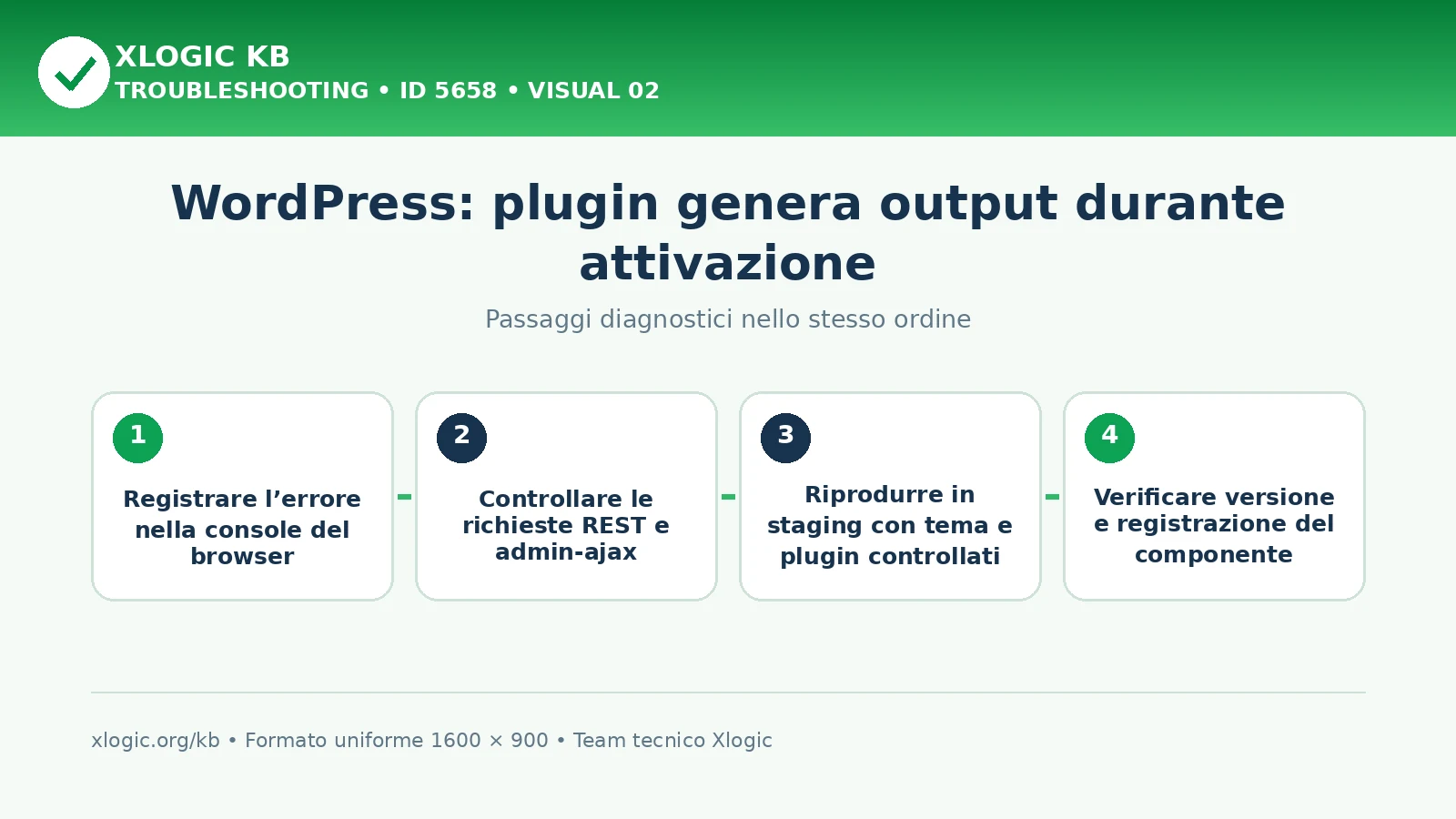 XLOGIC KB
TROUBLESHOOTING • ID 5658 • VISUAL 02

WordPress: plugin genera output durante attivazione

Passaggi diagnostici nello stesso ordine

1
Registrare l’errore nella console del browser

2
Controllare le richieste REST e admin-ajax

3
Riprodurre in staging con tema e plugin controllati

4
Verificare versione e registrazione del componente

xlogic.org/kb • Formato uniforme 1600 × 900 • Team tecnico Xlogic